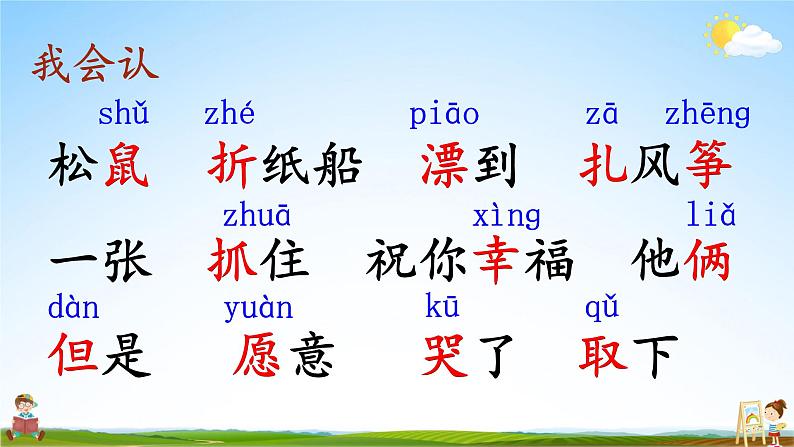 我会认

shǔ zhé piāo zā zhēng
松鼠 折纸船 漂到 扎风筝

zhuā xìng liǎ
一张 抓住 祝你幸福 他俩

dàn yuàn kū qǔ
但是 愿意 哭了 取下